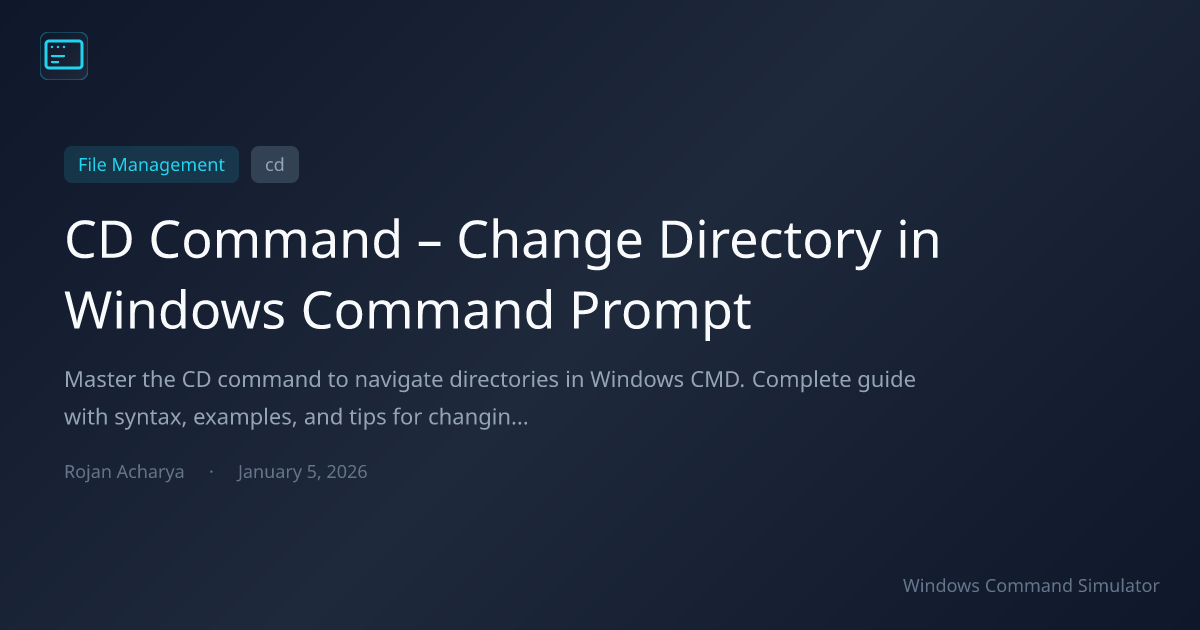 File Management
cd

CD Command – Change Directory in Windows Command Prompt

Master the CD command to navigate directories in Windows CMD. Complete guide with syntax, examples, and tips for changin...

Rojan Acharya · January 5, 2026

Windows Command Simulator